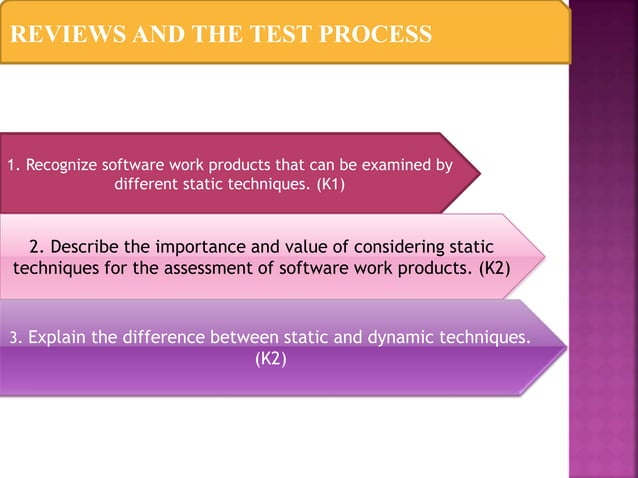 REVIEWS AND THE TEST PROCESS

1. Recognize software work products that can be examined by different static techniques. (K1)

2. Describe the importance and value of considering static techniques for the assessment of software work products. (K2)

3. Explain the difference between static and dynamic techniques. (K2)